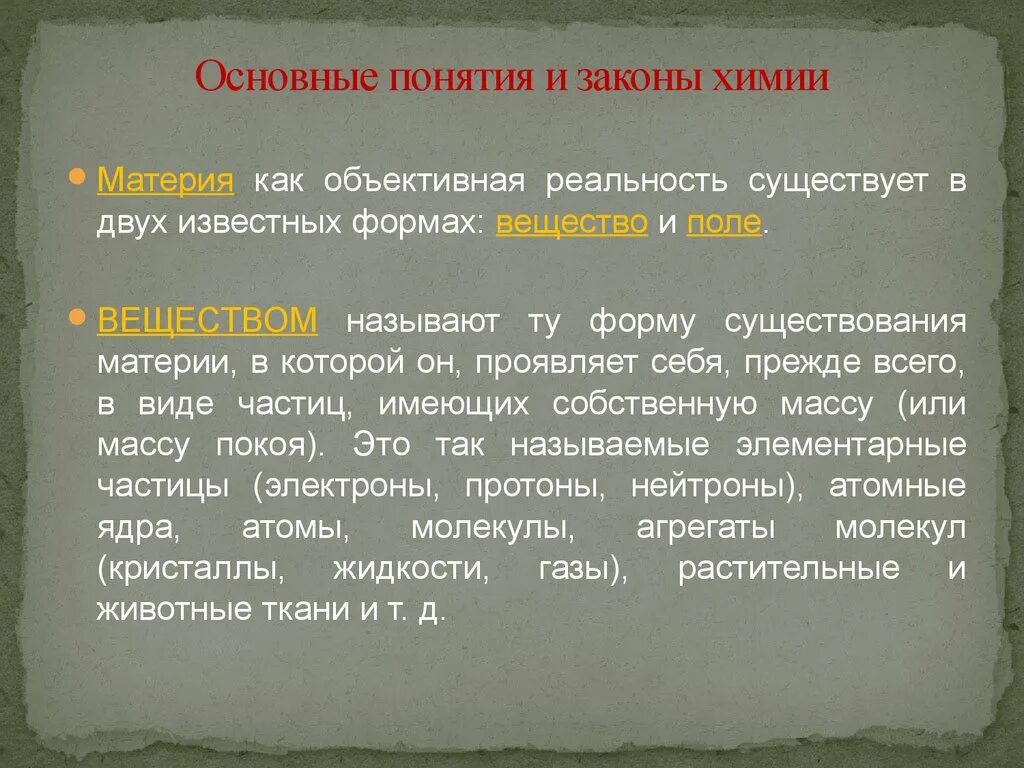 Основные понятия и законы химии

Материя как объективная реальность существует в двух известных формах: вещество и поле.

ВЕЩЕСТВОМ называют ту форму существования материи, в которой он, проявляет себя, прежде всего, в виде частиц, имеющих собственную массу (или массу покоя). Это так называемые элементарные частицы (электроны, протоны, нейтроны), атомные ядра, атомы, молекулы, агрегаты молекул (кристаллы, жидкости, газы), растительные и животные ткани и т. д.